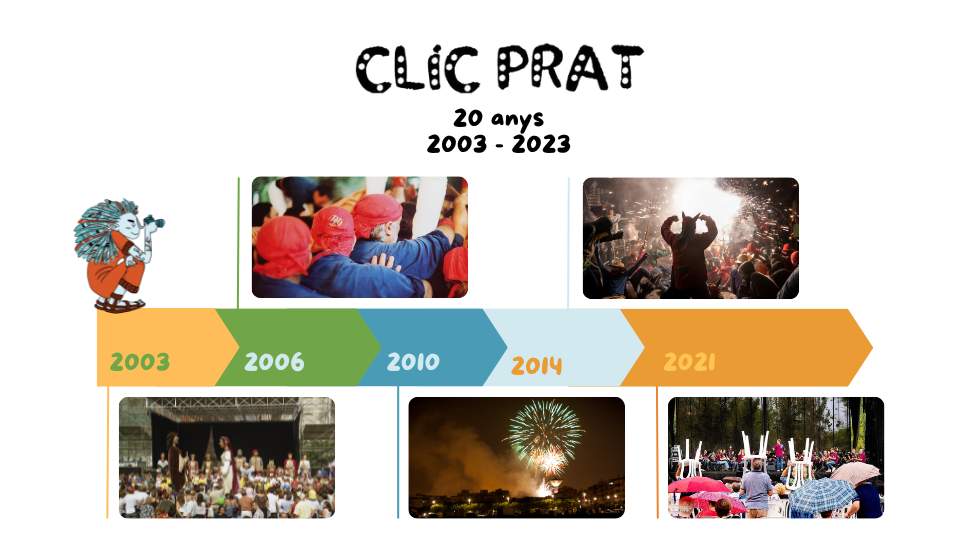 CLIC PRAT
20 anys
2003 - 2023

2003
2006
2010
2014
2021